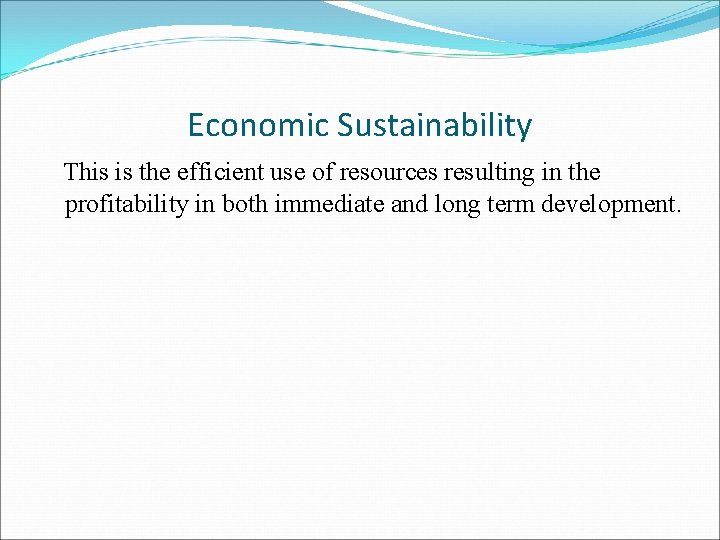 Economic Sustainability

This is the efficient use of resources resulting in the profitability in both immediate and long term development.